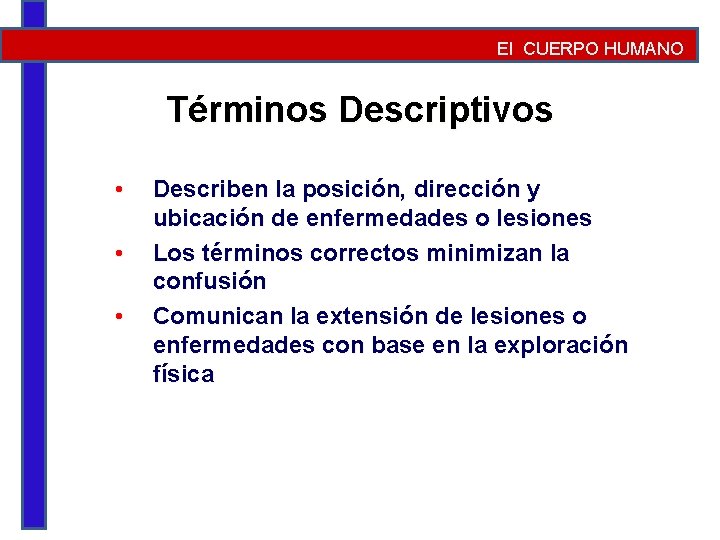 El CUERPO HUMANO

Términos Descriptivos

• Describen la posición, dirección y ubicación de enfermedades o lesiones
• Los términos correctos minimizan la confusión
• Comunican la extensión de lesiones o enfermedades con base en la exploración física